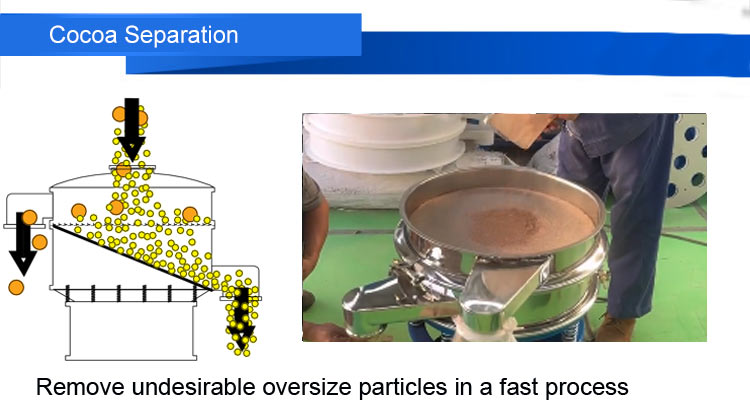 Cocoa Separation

Remove undesirable oversize particles in a fast process